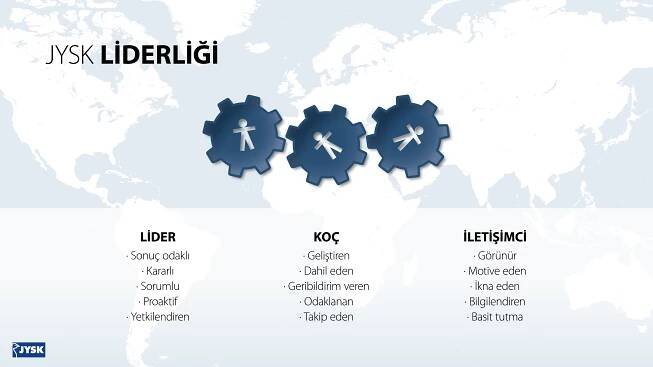 JYSK LİDERLİĞİ

LİDER
· Sonuç odaklı
· Kararlı
· Sorumlu
· Proaktif
· Yetkilendiren

KOÇ
· Geliştiren
· Dahil eden
· Geribildirim veren
· Odaklanan
· Takip eden

İLETİŞİMCİ
· Görünür
· Motive eden
· İkna eden
· Bilgilendiren
· Basit tutma

JYSK